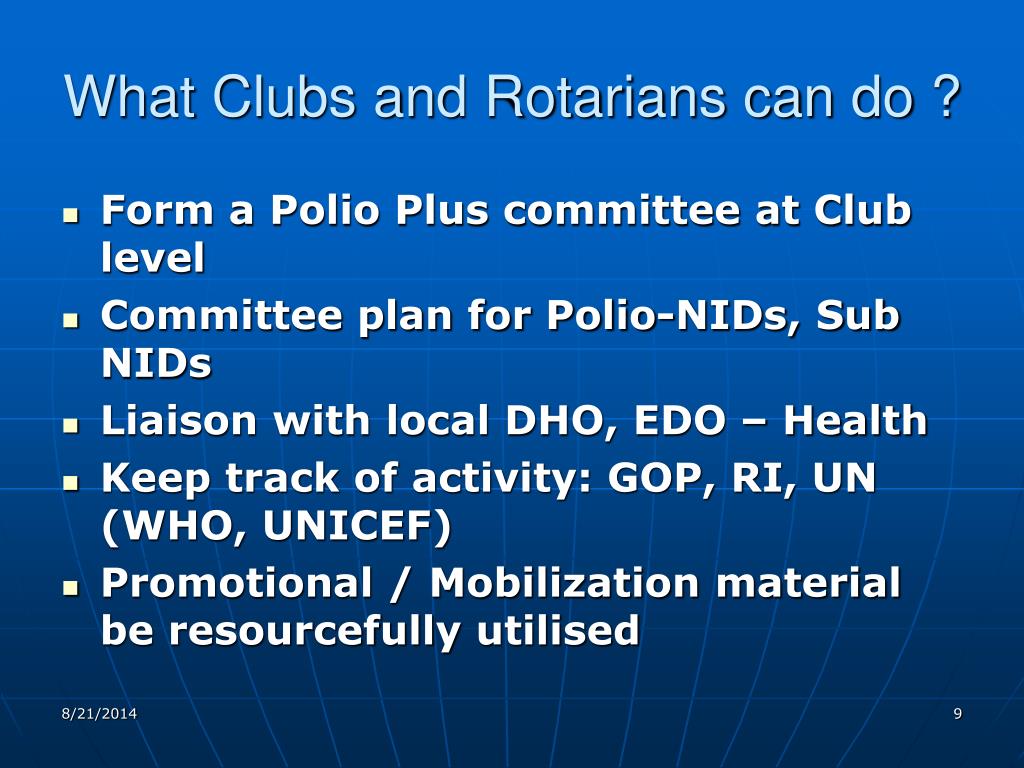 What Clubs and Rotarians can do ?

- Form a Polio Plus committee at Club level
- Committee plan for Polio-NIDs, Sub NIDs
- Liaison with local DHO, EDO – Health
- Keep track of activity: GOP, RI, UN (WHO, UNICEF)
- Promotional / Mobilization material be resourcefully utilised

8/21/2014

9